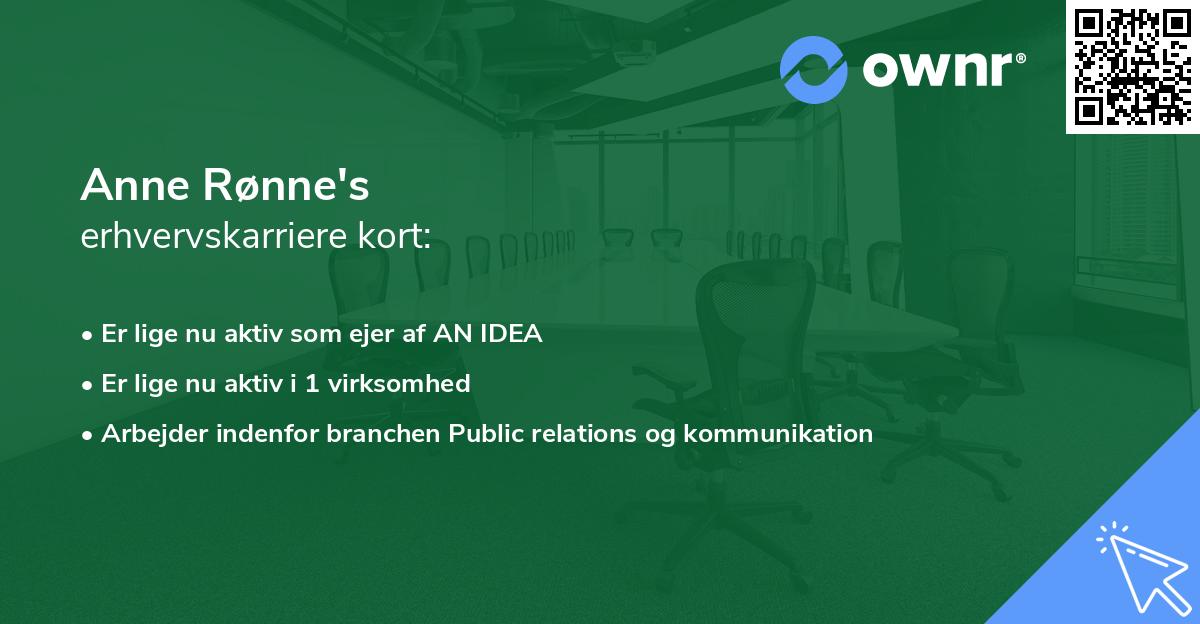 ownr®

Anne Rønne's
erhvervskarriere kort:

• Er lige nu aktiv som ejer af AN IDEA
• Er lige nu aktiv i 1 virksomhed
• Arbejder indenfor branchen Public relations og kommunikation